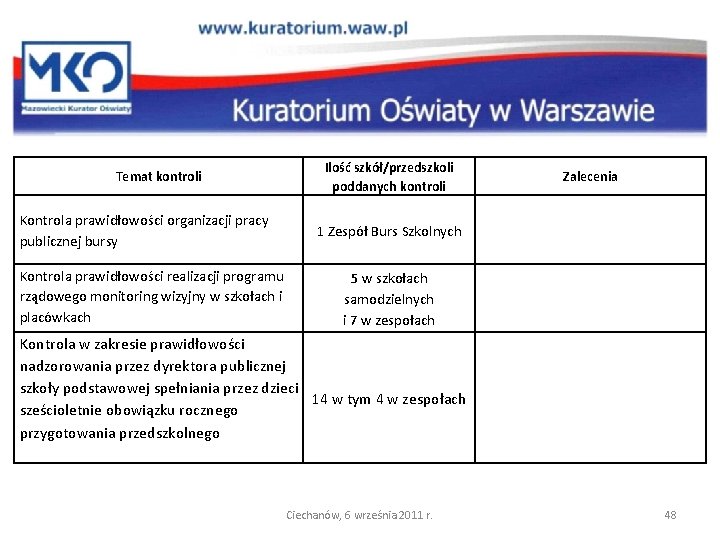 www.kuratorium.waw.pl

MKO
Mazowiecki Kurator Oświaty

Kuratorium Oświaty w Warszawie

| Temat kontroli | Ilość szkół/przedszkoli poddanych kontroli | Zalecenia |
|---|---|---|
| Kontrola prawidłowości organizacji pracy publicznej bursy | 1 Zespół Burs Szkolnych | |
| Kontrola prawidłowości realizacji programu rządowego monitoring wizyjny w szkołach i placówkach | 5 w szkołach samodzielnych i 7 w zespołach | |
| Kontrola w zakresie prawidłowości nadzorowania przez dyrektora publicznej szkoły podstawowej spełniania przez dzieci sześcioletnie obowiązku rocznego przygotowania przedszkolnego | 14 w tym 4 w zespołach | |

Ciechanów, 6 września 2011 r.

48